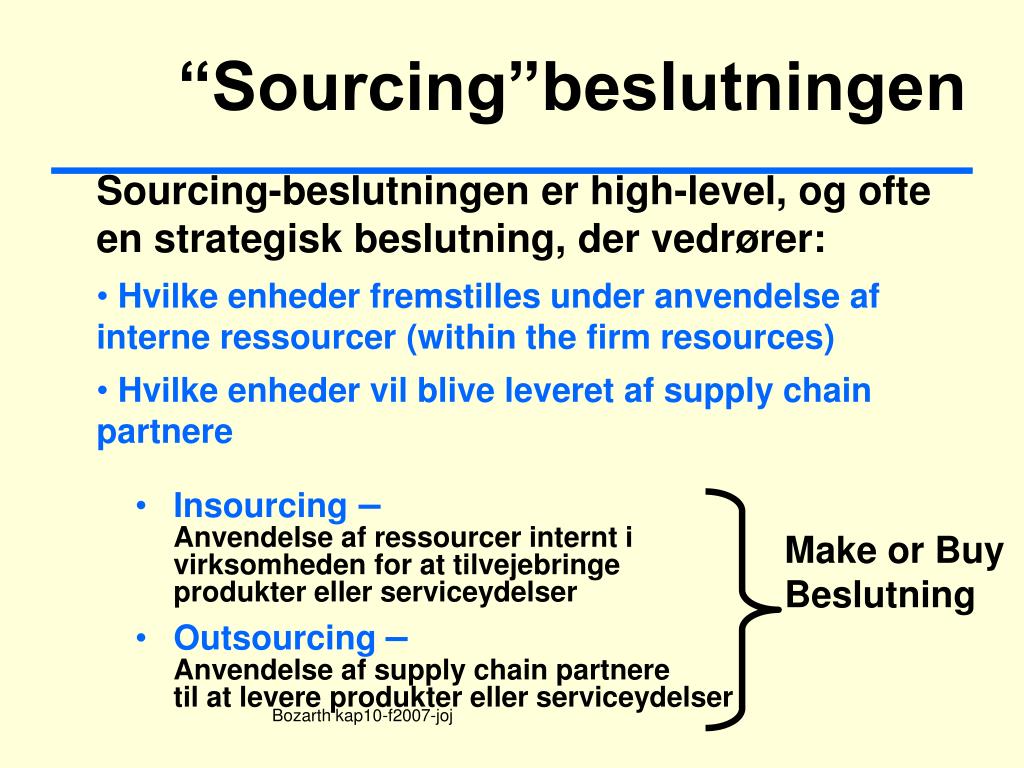 “Sourcing”beslutningen

Sourcing-beslutningen er high-level, og ofte en strategisk beslutning, der vedrører:

• Hvilke enheder fremstilles under anvendelse af interne ressourcer (within the firm resources)

• Hvilke enheder vil blive leveret af supply chain partnere

• Insourcing – Anvendelse af ressourcer internt i virksomheden for at tilvejebringe produkter eller serviceydelser

• Outsourcing – Anvendelse af supply chain partnere til at levere produkter eller serviceydelser

Make or Buy Beslutning

Bozarth kap10-f2007-joj